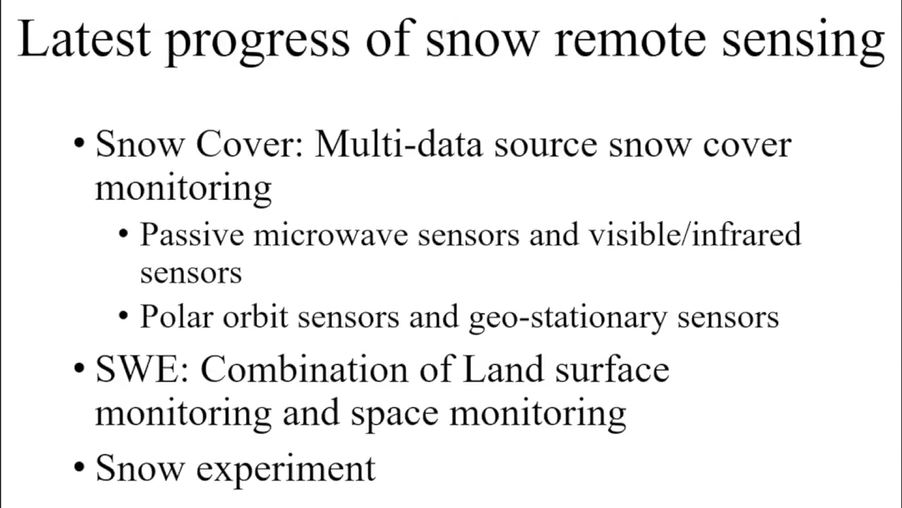 Latest progress of snow remote sensing

• Snow Cover: Multi-data source snow cover monitoring

• Passive microwave sensors and visible/infrared sensors

• Polar orbit sensors and geo-stationary sensors

• SWE: Combination of Land surface monitoring and space monitoring

• Snow experiment